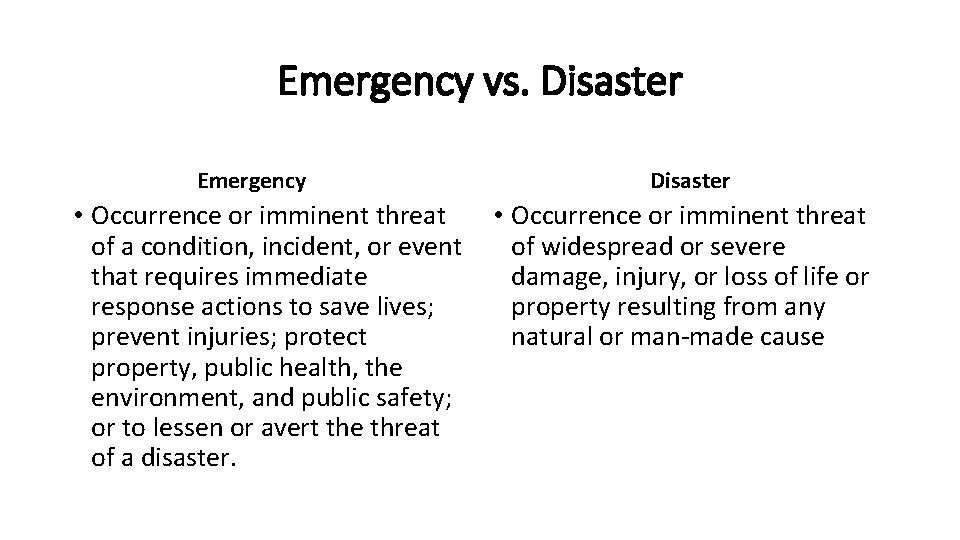 Emergency vs. Disaster

Emergency

• Occurrence or imminent threat of a condition, incident, or event that requires immediate response actions to save lives; prevent injuries; protect property, public health, the environment, and public safety; or to lessen or avert the threat of a disaster.

Disaster

• Occurrence or imminent threat of widespread or severe damage, injury, or loss of life or property resulting from any natural or man-made cause